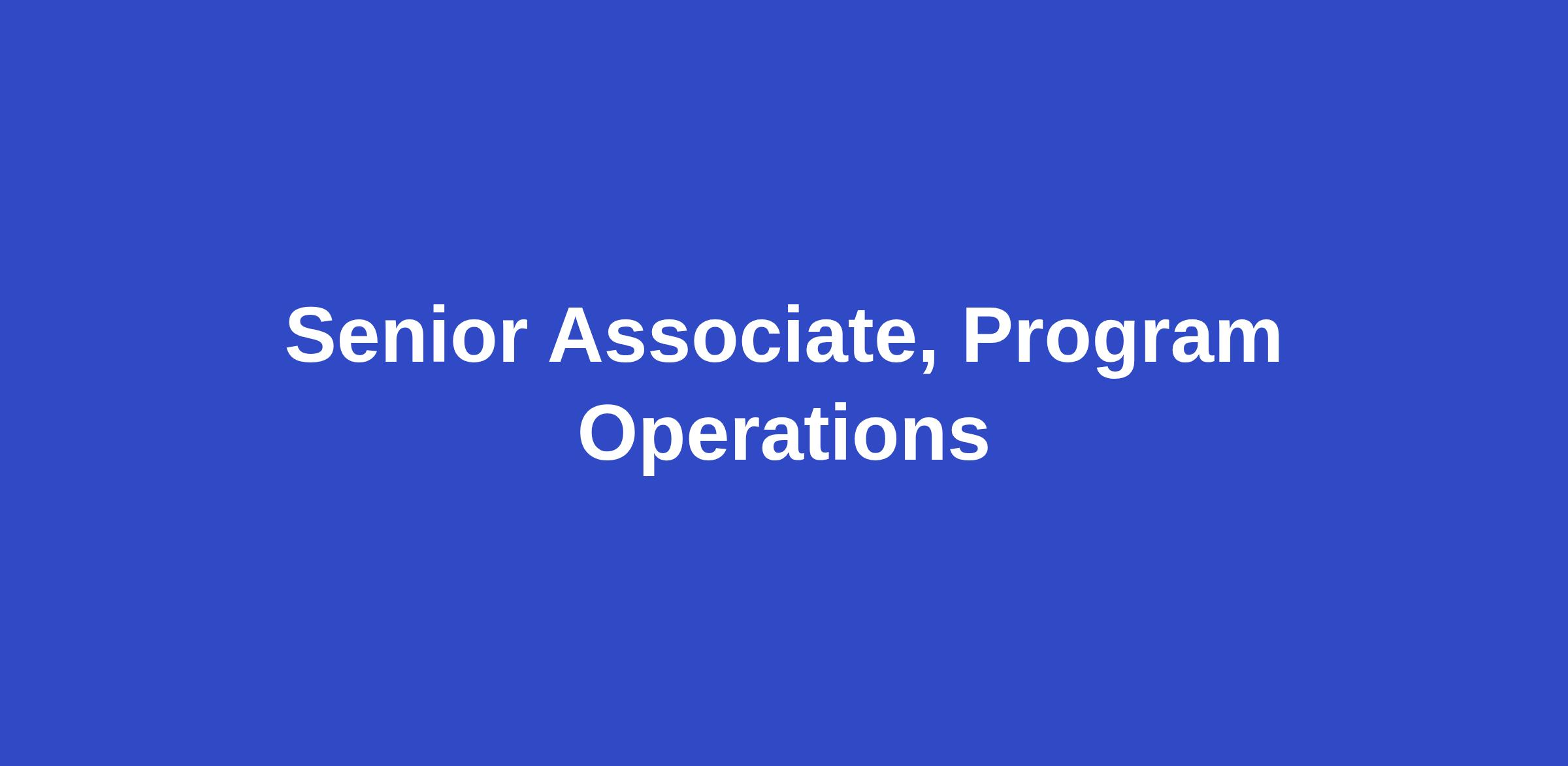 Senior Associate, Program Operations